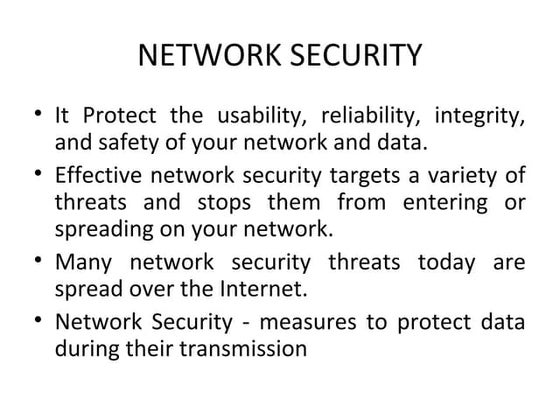 NETWORK SECURITY

• It Protect the usability, reliability, integrity, and safety of your network and data.

• Effective network security targets a variety of threats and stops them from entering or spreading on your network.

• Many network security threats today are spread over the Internet.

• Network Security - measures to protect data during their transmission